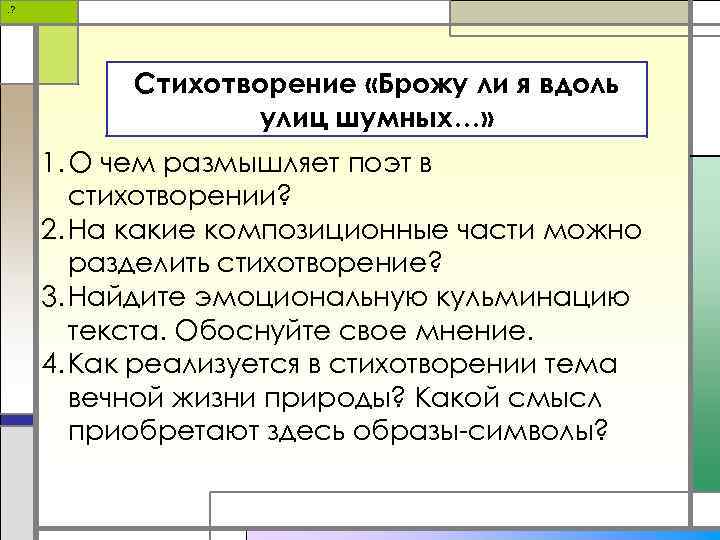 Стихотворение «Брожу ли я вдоль улиц шумных…»

1. О чем размышляет поэт в стихотворении?
2. На какие композиционные части можно разделить стихотворение?
3. Найдите эмоциональную кульминацию текста. Обоснуйте свое мнение.
4. Как реализуется в стихотворении тема вечной жизни природы? Какой смысл приобретают здесь образы-символы?